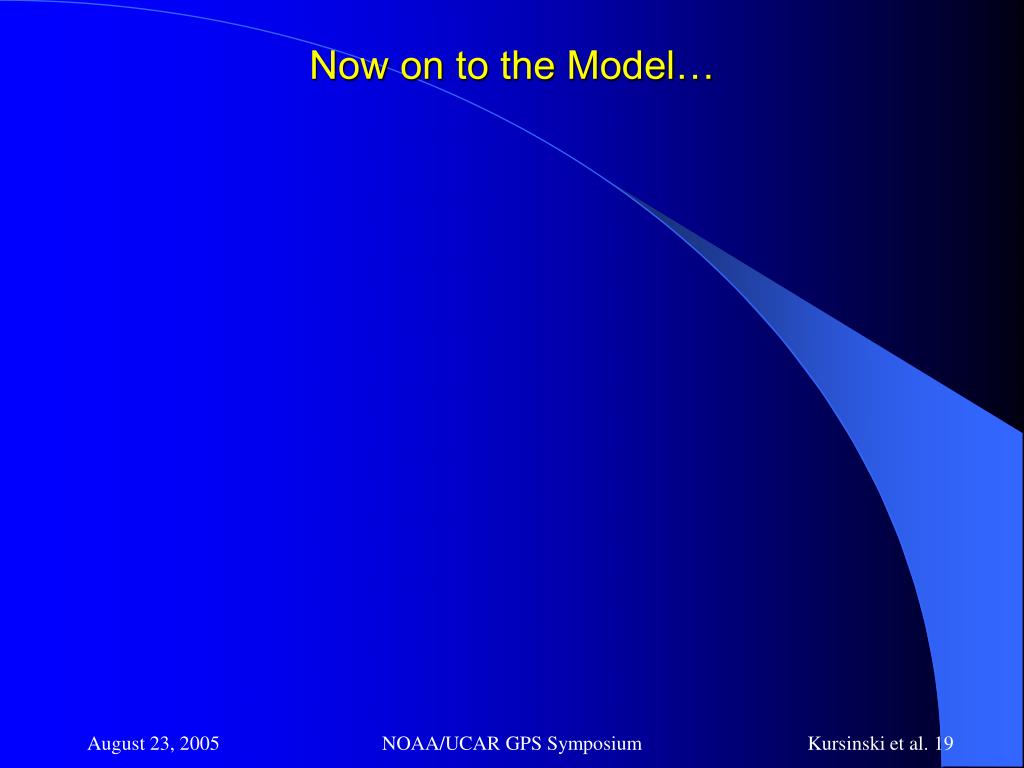 Now on to the Model…

August 23, 2005

NOAA/UCAR GPS Symposium

Kursinski et al. 19